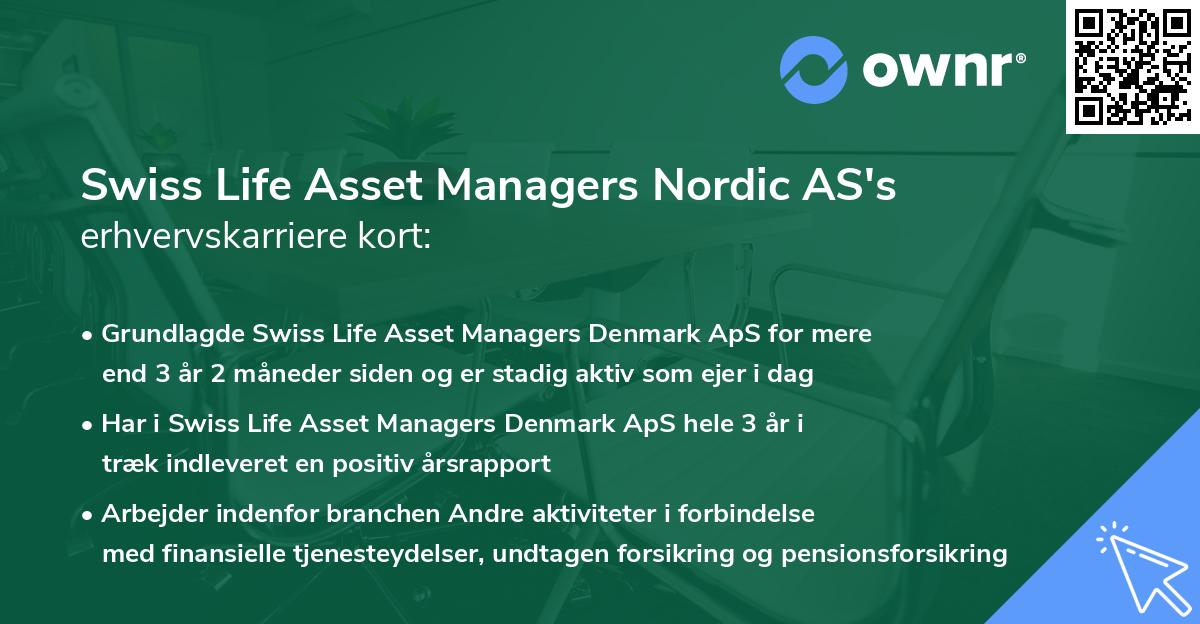 ownr®

Swiss Life Asset Managers Nordic AS's
erhvervskarriere kort:

• Grundlagde Swiss Life Asset Managers Denmark ApS for mere end 3 år 2 måneder siden og er stadig aktiv som ejer i dag

• Har i Swiss Life Asset Managers Denmark ApS hele 3 år i træk indleveret en positiv årsrapport

• Arbejder indenfor branchen Andre aktiviteter i forbindelse med finansielle tjenesteydelser, undtagen forsikring og pensionsforsikring